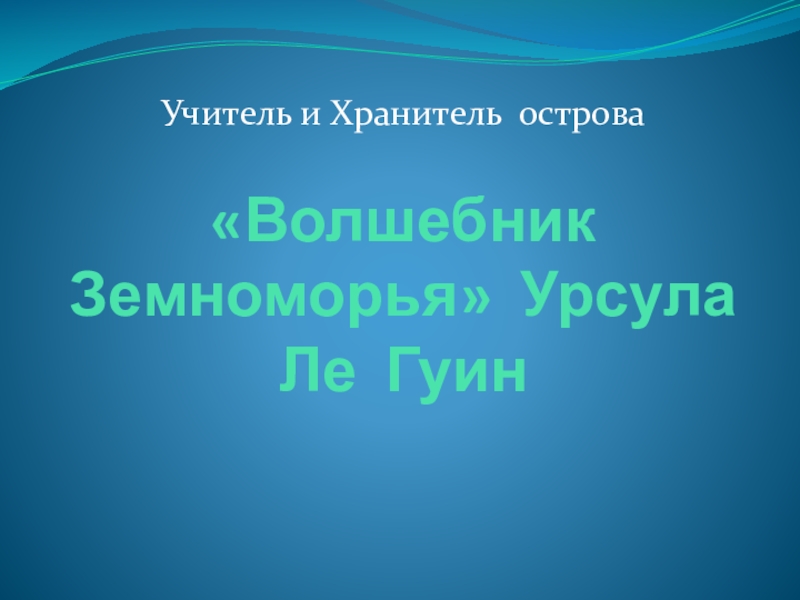 Учитель и Хранитель острова

«Волшебник Земноморья» Урсула Ле Гуин